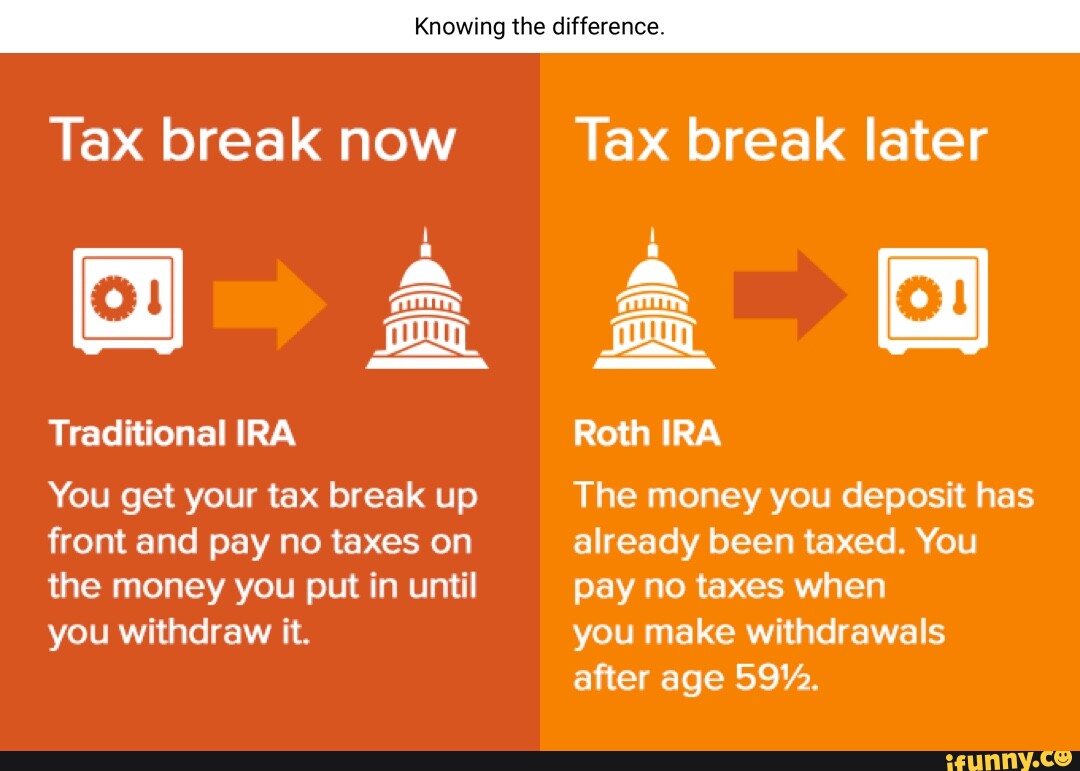 Knowing the difference.

Tax break now

Traditional IRA

You get your tax break up front and pay no taxes on the money you put in until you withdraw it.

Tax break later

Roth IRA

The money you deposit has already been taxed. You pay no taxes when you make withdrawals after age 59½.

ifunny.co